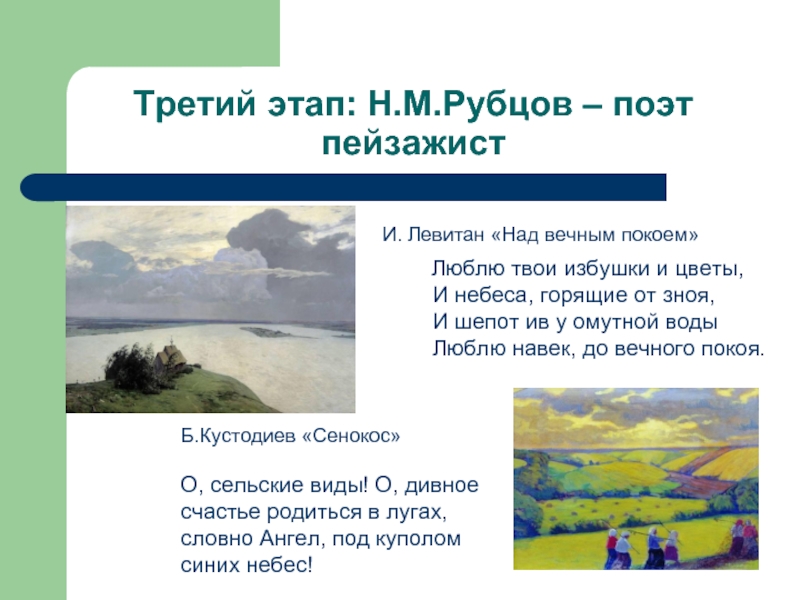 Третий этап: Н.М.Рубцов – поэт пейзажист

И. Левитан «Над вечным покоем»

Люблю твои избушки и цветы,
И небеса, горящие от зноя,
И шепот ив у омутной воды
Люблю навек, до вечного покоя.

Б.Кустодиев «Сенокос»

О, сельские виды! О, дивное счастье родиться в лугах, словно Ангел, под куполом синих небес!